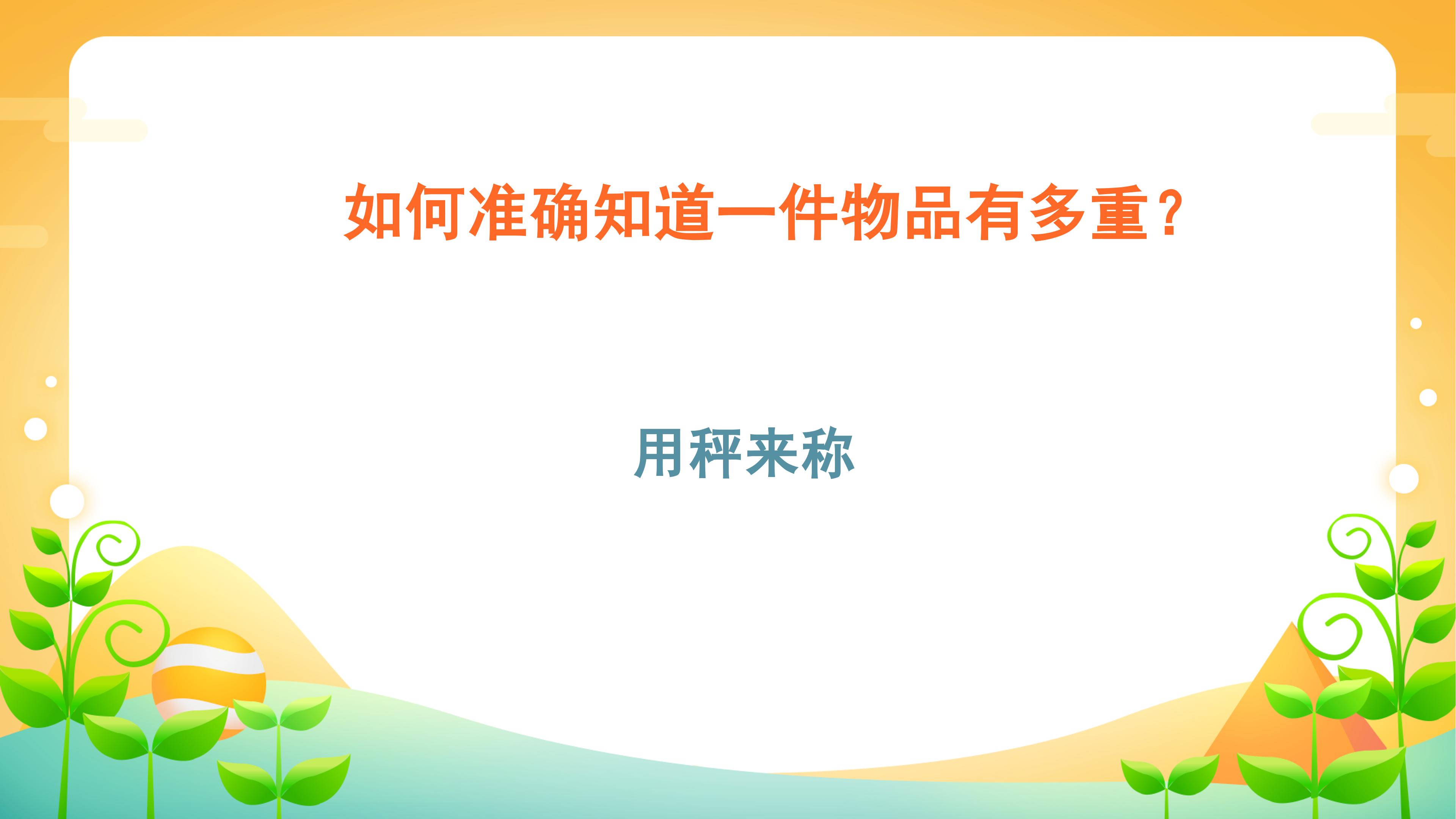 如何准确知道一件物品有多重？

用秤来称